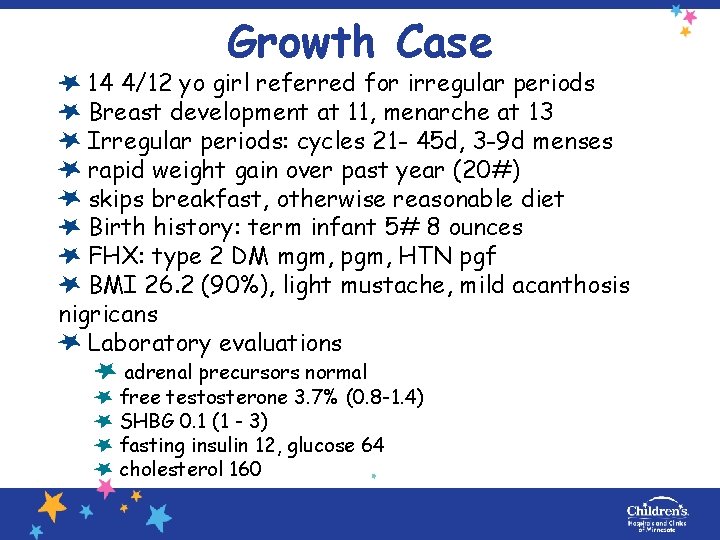 Growth Case

14 4/12 yo girl referred for irregular periods
Breast development at 11, menarche at 13
Irregular periods: cycles 21- 45d, 3-9d menses
rapid weight gain over past year (20#)
skips breakfast, otherwise reasonable diet
Birth history: term infant 5# 8 ounces
FHX: type 2 DM mgm, pgm, HTN pgf
BMI 26.2 (90%), light mustache, mild acanthosis nigricans
Laboratory evaluations
adrenal precursors normal
free testosterone 3.7% (0.8-1.4)
SHBG 0.1 (1 - 3)
fasting insulin 12, glucose 64
cholesterol 160

Children's Hospitals and Clinics of Minnesota